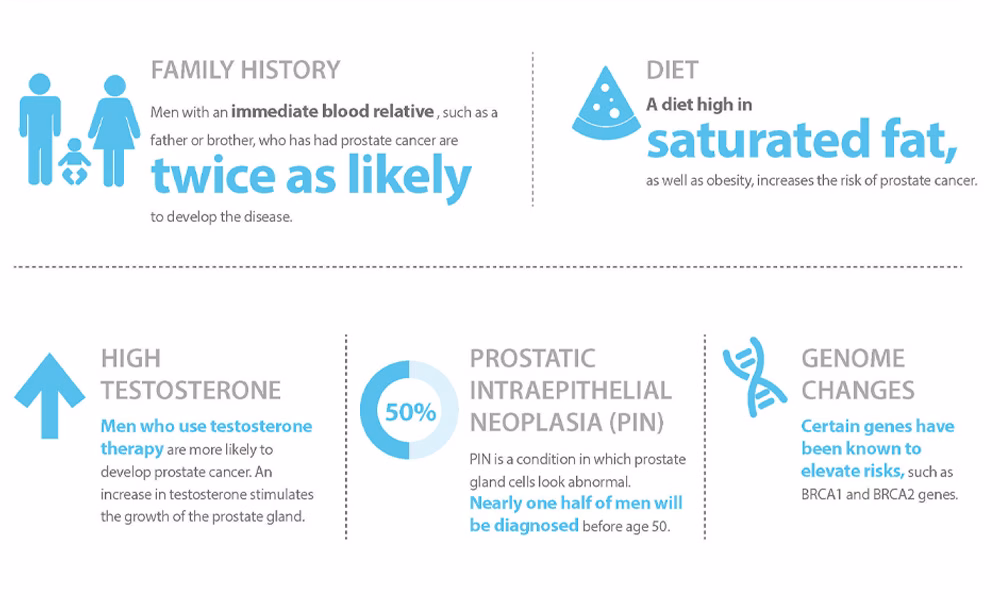 FAMILY HISTORY

Men with an immediate blood relative , such as a father or brother, who has had prostate cancer are twice as likely to develop the disease.

DIET

A diet high in saturated fat, as well as obesity, increases the risk of prostate cancer.

HIGH TESTOSTERONE

Men who use testosterone therapy are more likely to develop prostate cancer. An increase in testosterone stimulates the growth of the prostate gland.

50%

PROSTATIC INTRAEPITHELIAL NEOPLASIA (PIN)

PIN is a condition in which prostate gland cells look abnormal. Nearly one half of men will be diagnosed before age 50.

GENOME CHANGES

Certain genes have been known to elevate risks, such as BRCA1 and BRCA2 genes.